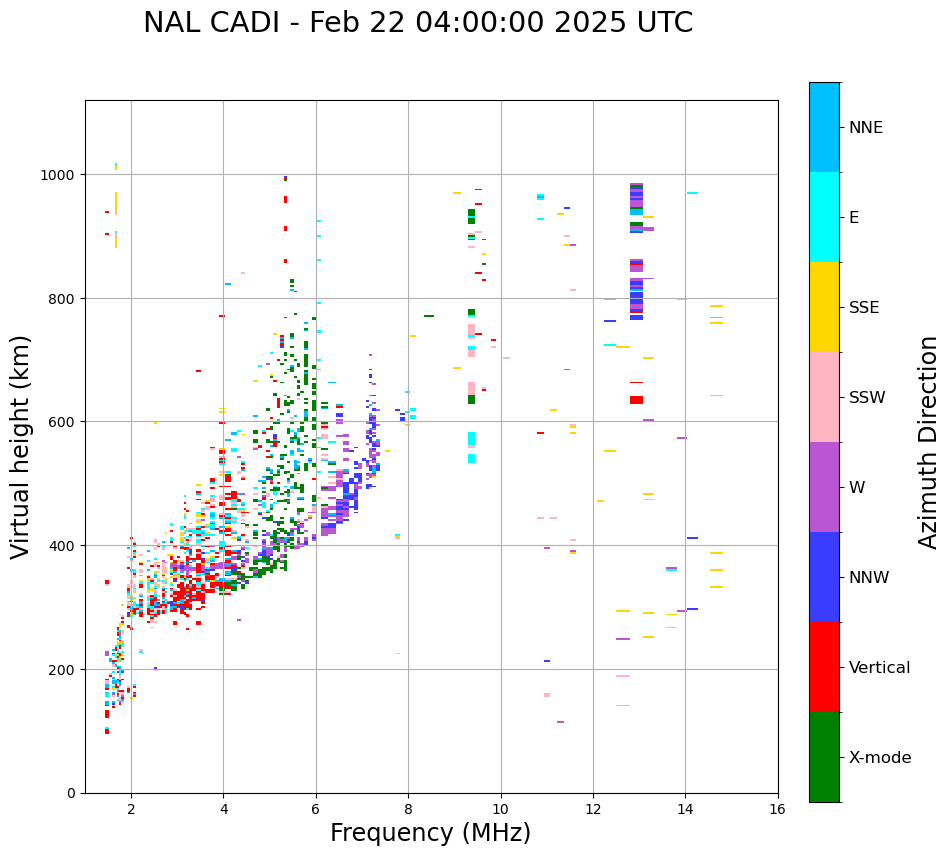 NAL CADI - Feb 22 04:00:00 2025 UTC

Virtual height (km)

1000
800
600
400
200
0

2
4
6
8
10
12
14
16

Frequency (MHz)

NNE
E
SSE
SSW
W
NNW
Vertical
X-mode

Azimuth Direction